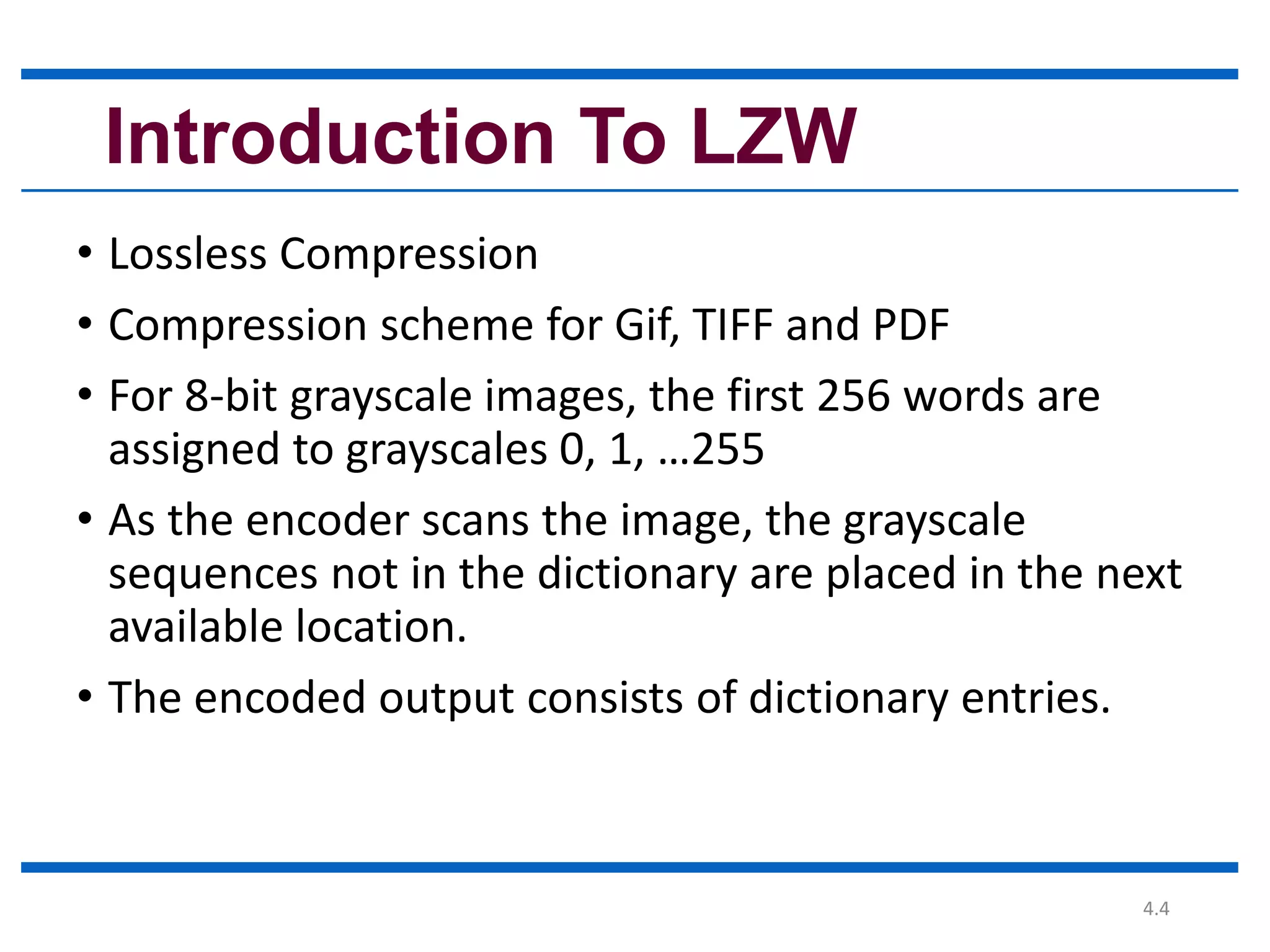 Introduction To LZW

• Lossless Compression

• Compression scheme for Gif, TIFF and PDF

• For 8-bit grayscale images, the first 256 words are assigned to grayscales 0, 1, …255

• As the encoder scans the image, the grayscale sequences not in the dictionary are placed in the next available location.

• The encoded output consists of dictionary entries.

4.4